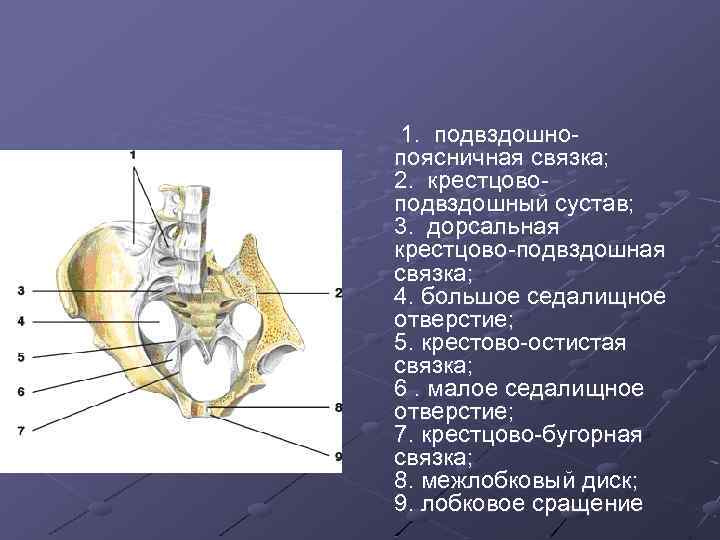 1
3
4
5
6
7
2
8
9

1. подвздошно-поясничная связка;
2. крестцово-подвздошный сустав;
3. дорсальная крестцово-подвздошная связка;
4. большое седалищное отверстие;
5. крестово-остистая связка;
6 . малое седалищное отверстие;
7. крестцово-бугорная связка;
8. межлобковый диск;
9. лобковое сращение